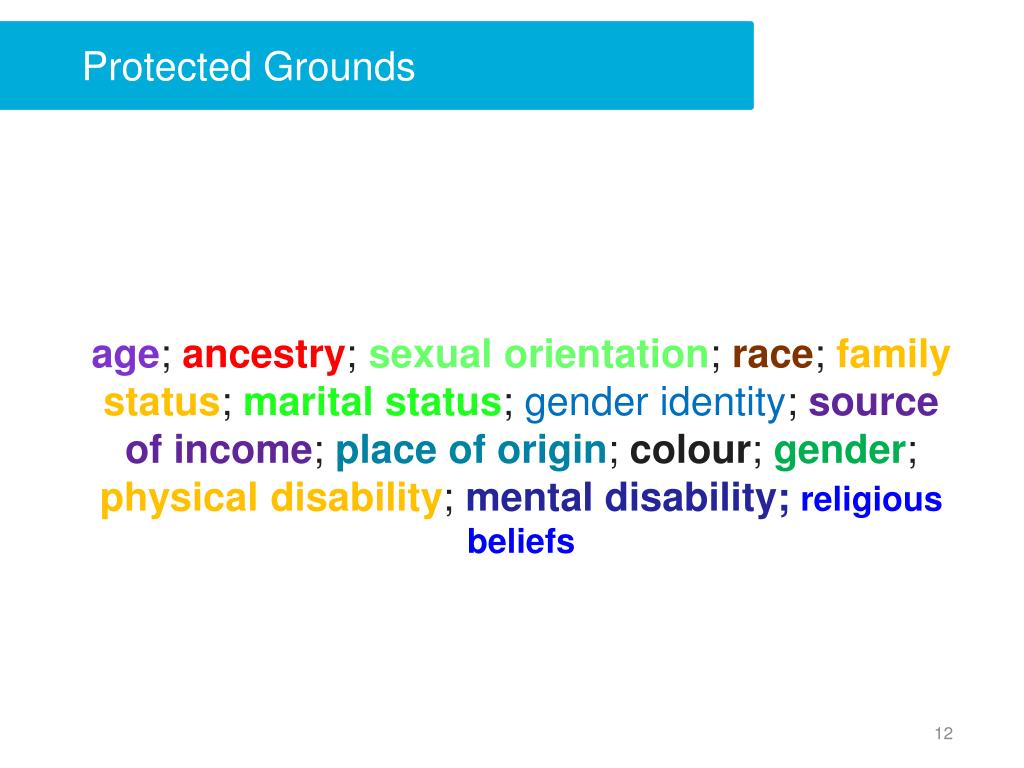 Protected Grounds

age; ancestry; sexual orientation; race; family status; marital status; gender identity; source of income; place of origin; colour; gender; physical disability; mental disability; religious beliefs

12